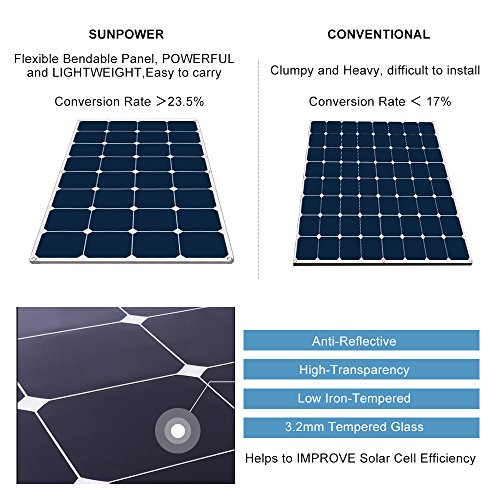 SUNPOWER

Flexible Bendable Panel, POWERFUL and LIGHTWEIGHT,Easy to carry

Conversion Rate ＞23.5%

CONVENTIONAL

Clumpy and Heavy, difficult to install

Conversion Rate ＜ 17%

Anti-Reflective

High-Transparency

Low Iron-Tempered

3.2mm Tempered Glass

Helps to IMPROVE Solar Cell Efficiency